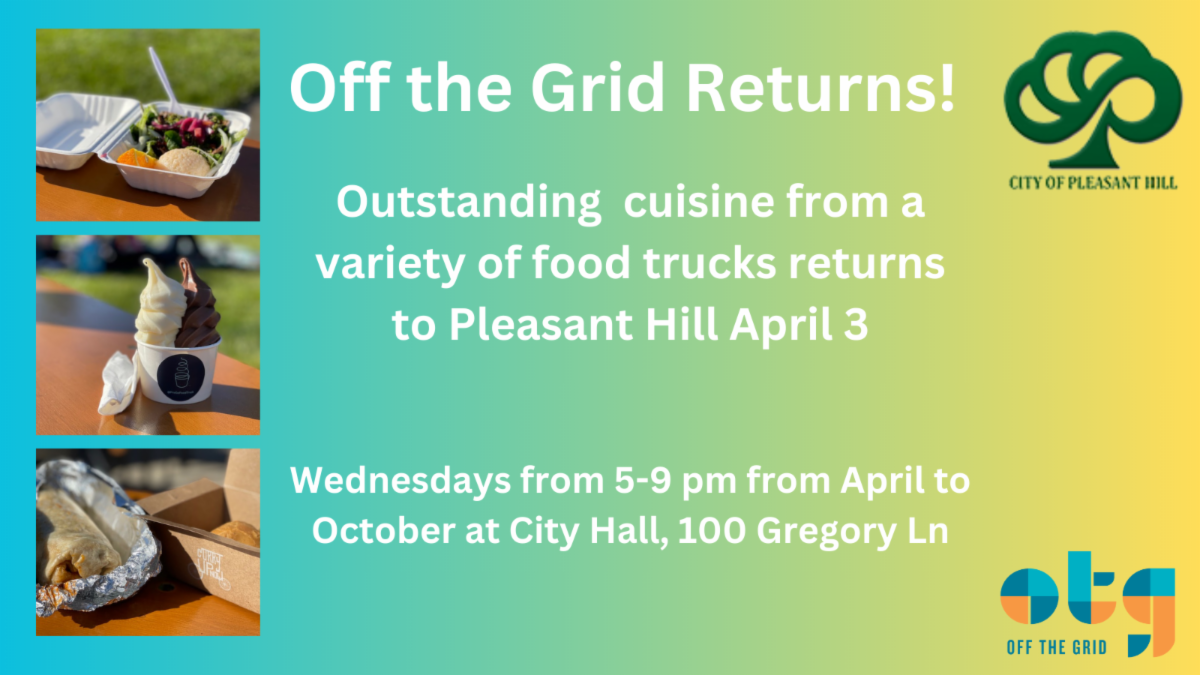 Off the Grid Returns!

Outstanding  cuisine from a variety of food trucks returns to Pleasant Hill April 3

Wednesdays from 5-9 pm from April to October at City Hall, 100 Gregory Ln

CITY OF PLEASANT HILL

otg
OFF THE GRID